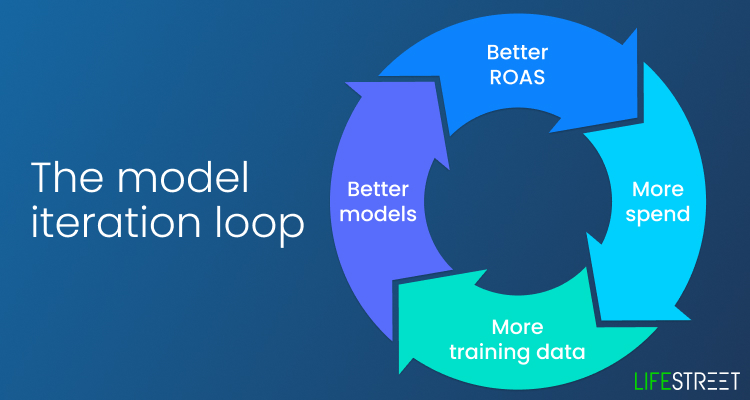 The model iteration loop

Better ROAS

More spend

More training data

Better models

LIFESTREET